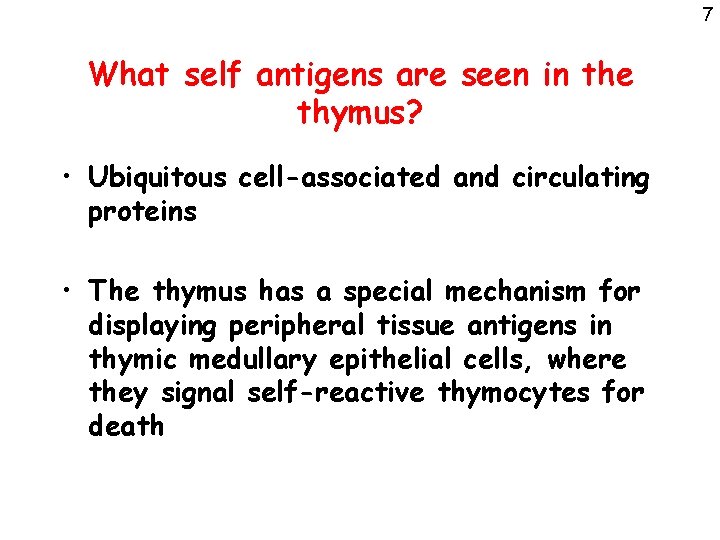 7

What self antigens are seen in the thymus?

• Ubiquitous cell-associated and circulating proteins

• The thymus has a special mechanism for displaying peripheral tissue antigens in thymic medullary epithelial cells, where they signal self-reactive thymocytes for death